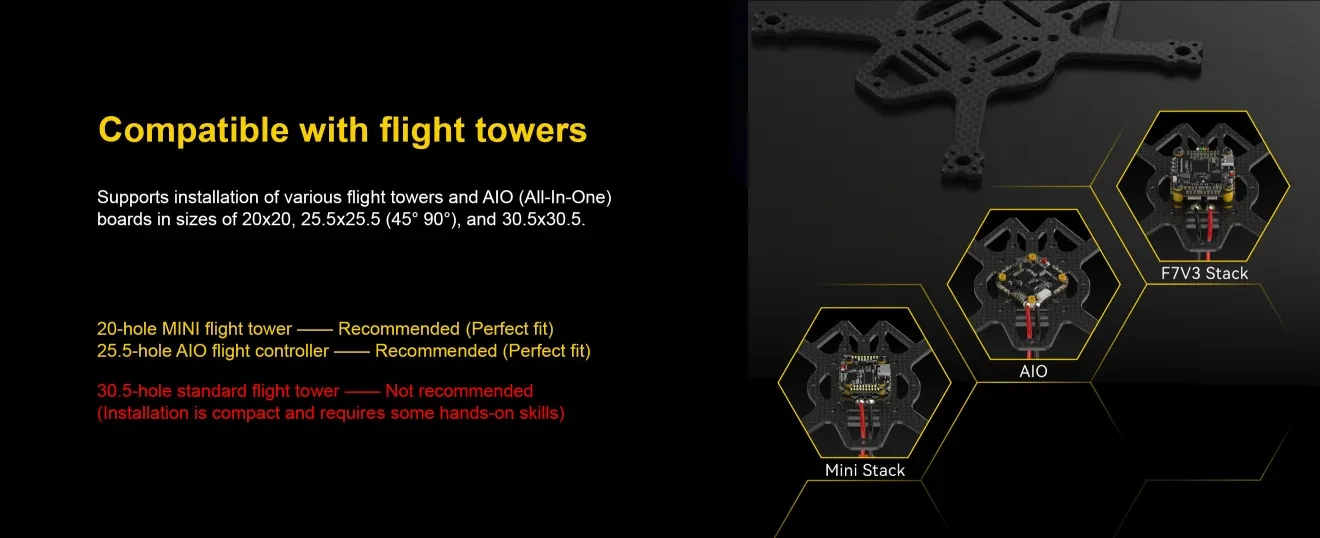 Compatible with flight towers

Supports installation of various flight towers and AIO (All-In-One) boards in sizes of 20x20, 25.5x25.5 (45° 90°), and 30.5x30.5.

20-hole MINI flight tower —— Recommended (Perfect fit)
25.5-hole AIO flight controller —— Recommended (Perfect fit)

30.5-hole standard flight tower —— Not recommended
(Installation is compact and requires some hands-on skills)

F7V3 Stack

AIO

Mini Stack